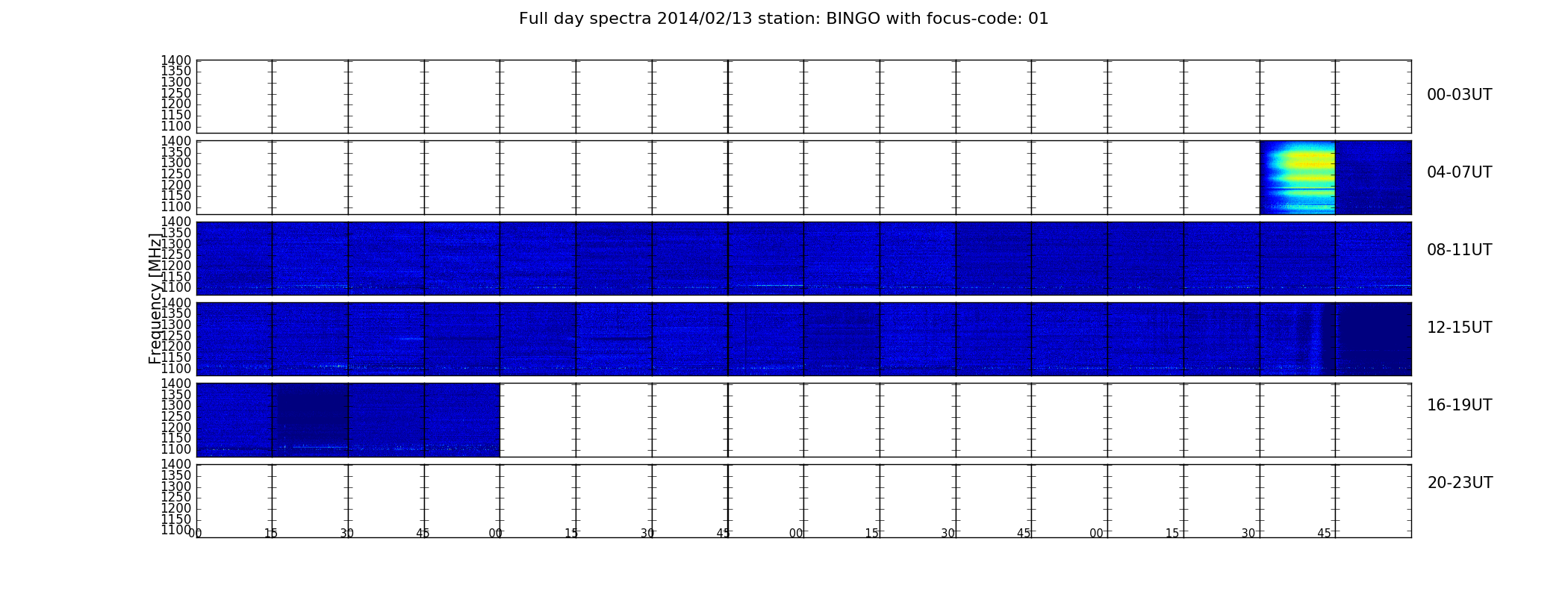 Full day spectra 2014/02/13 station: BINGO with focus-code: 01

1400
1350
1300
1250
1200
1150
1100

00-03UT

1400
1350
1300
1250
1200
1150
1100

04-07UT

1400
1350
1300
1250
1200
1150
1100

08-11UT

Frequency [MHz]

1400
1350
1300
1250
1200
1150
1100

12-15UT

1400
1350
1300
1250
1200
1150
1100

16-19UT

1400
1350
1300
1250
1200
1150
1100

20-23UT

00 15 30 45 00 15 30 45 00 15 30 45 00 15 30 45